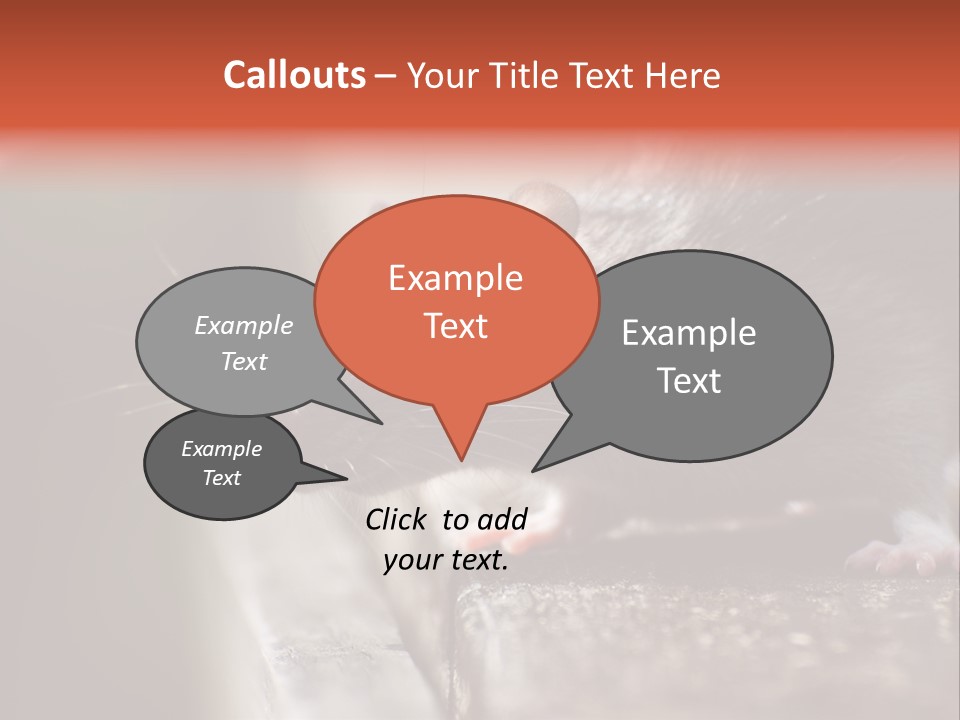 Callouts – Your Title Text Here

Example Text

Example Text

Example Text

Example Text

Click to add your text.